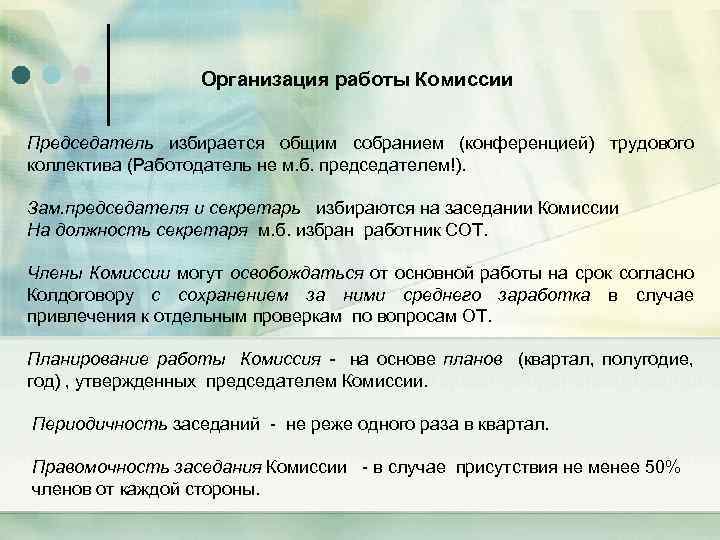 Организация работы Комиссии

Председатель избирается общим собранием (конференцией) трудового коллектива (Работодатель не м.б. председателем!).

Зам.председателя и секретарь избираются на заседании Комиссии
На должность секретаря м.б. избран работник СОТ.

Члены Комиссии могут освобождаться от основной работы на срок согласно Колдоговору с сохранением за ними среднего заработка в случае привлечения к отдельным проверкам по вопросам ОТ.

Планирование работы Комиссия - на основе планов (квартал, полугодие, год) , утвержденных председателем Комиссии.

Периодичность заседаний - не реже одного раза в квартал.

Правомочность заседания Комиссии - в случае присутствия не менее 50% членов от каждой стороны.